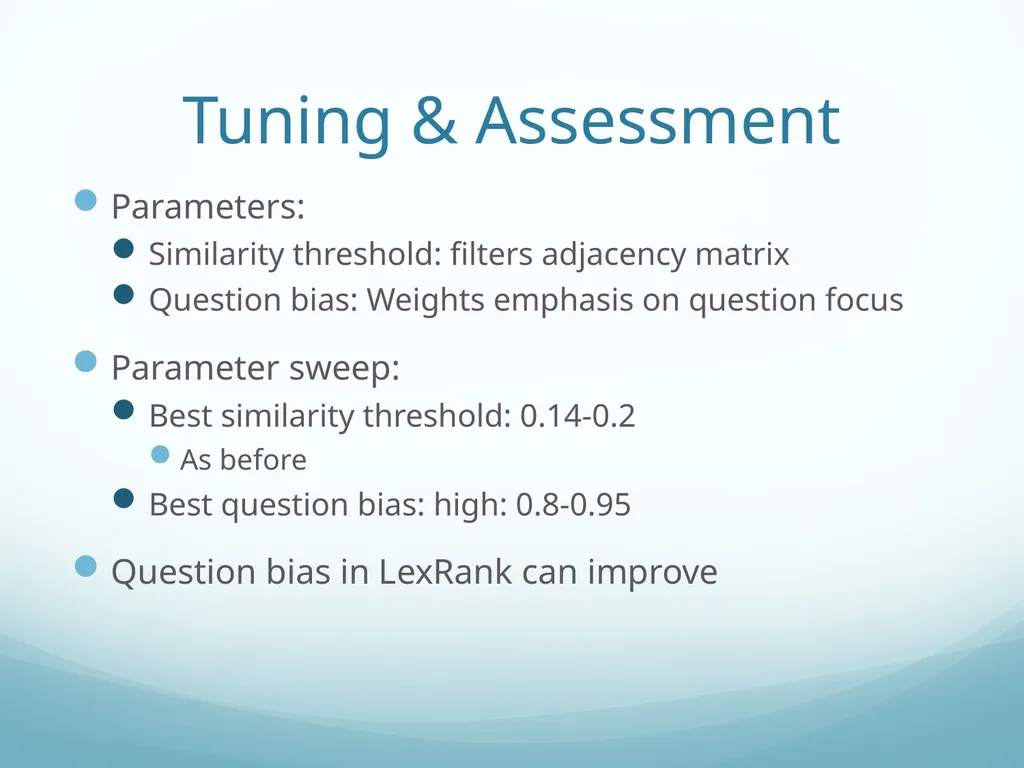 Tuning & Assessment

Parameters:

Similarity threshold: filters adjacency matrix

Question bias: Weights emphasis on question focus

Parameter sweep:

Best similarity threshold: 0.14-0.2

As before

Best question bias: high: 0.8-0.95

Question bias in LexRank can improve